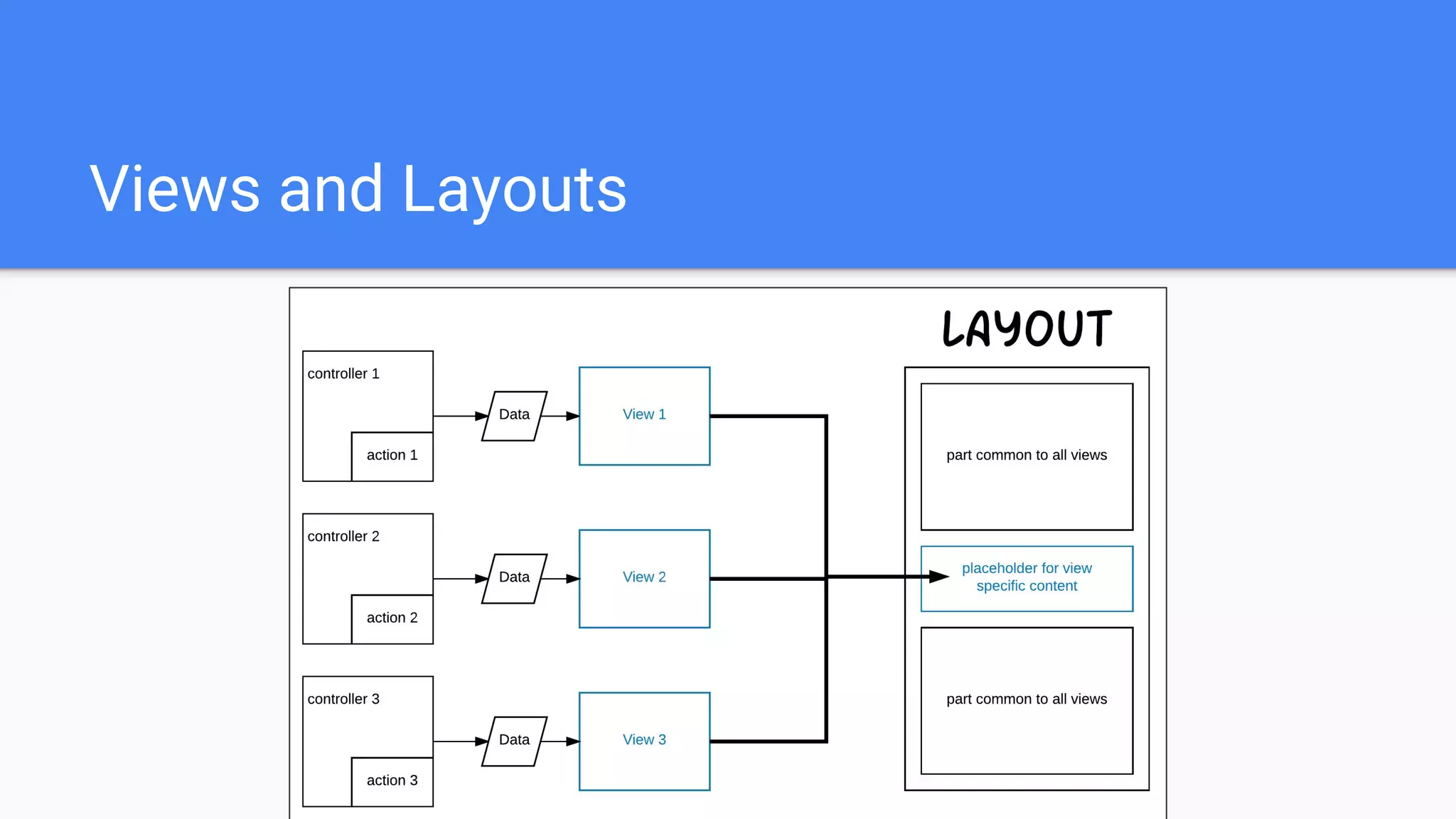 Views and Layouts

LAYOUT

controller 1

action 1

Data

View 1

controller 2

action 2

Data

View 2

controller 3

action 3

Data

View 3

part common to all views

placeholder for view specific content

part common to all views